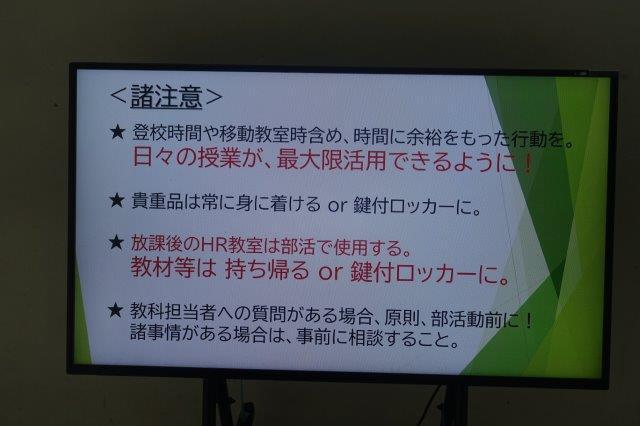 ＜諸注意＞

★ 登校時間や移動教室時含め、時間に余裕をもった行動を。
日々の授業が、最大限活用できるように！

★ 貴重品は常に身に着ける or 鍵付ロッカーに。

★ 放課後のHR教室は部活で使用する。
教材等は 持ち帰る or 鍵付ロッカーに。

★ 教科担当者への質問がある場合、原則、部活動前に！
諸事情がある場合は、事前に相談すること。